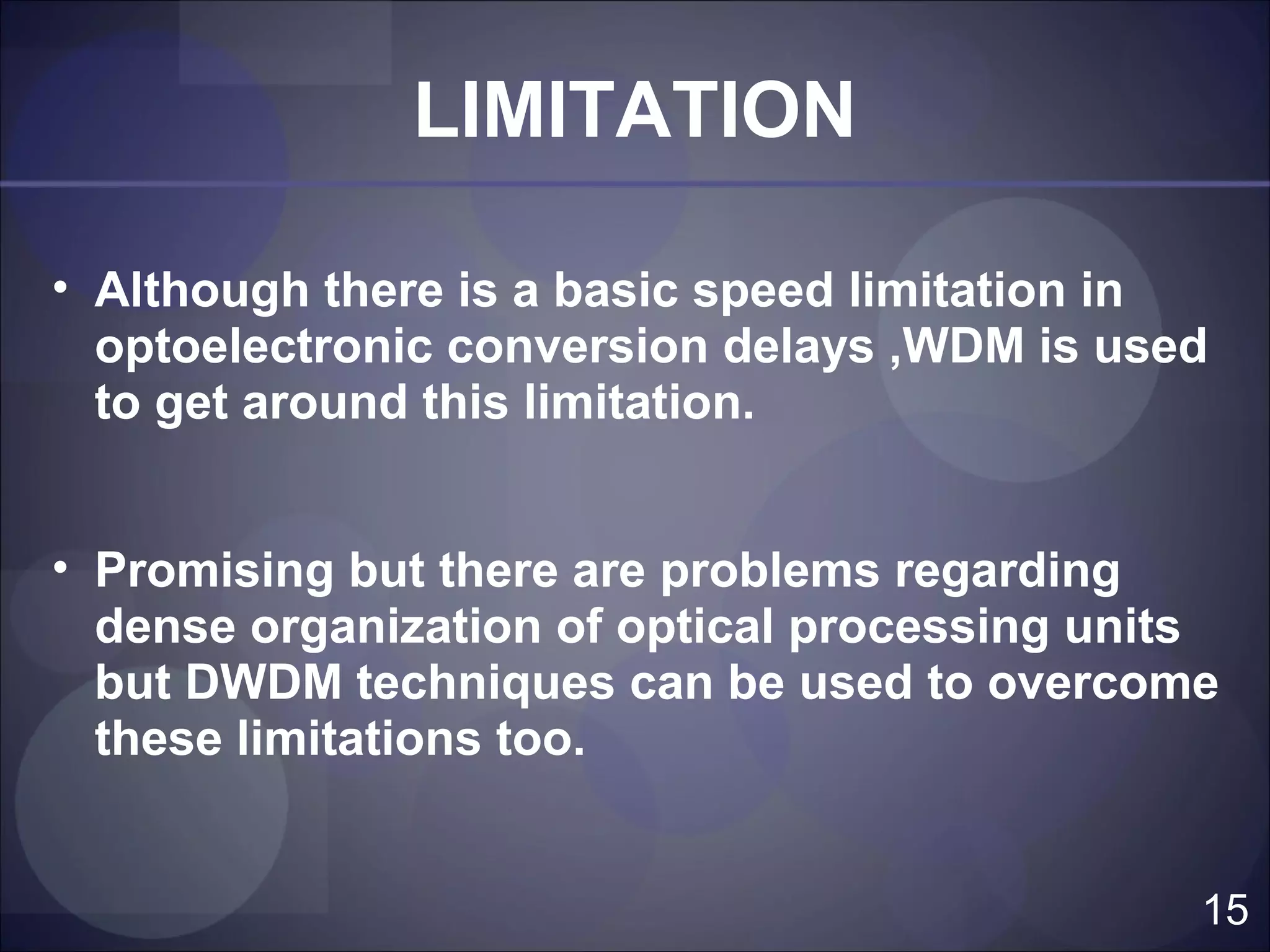 LIMITATION

• Although there is a basic speed limitation in optoelectronic conversion delays ,WDM is used to get around this limitation.

• Promising but there are problems regarding dense organization of optical processing units but DWDM techniques can be used to overcome these limitations too.

15